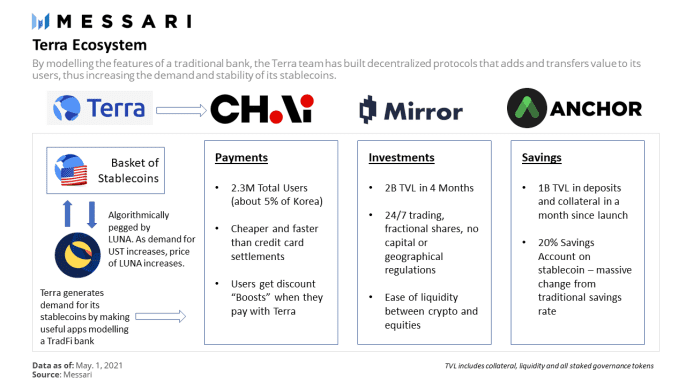 MESSARI

Terra Ecosystem

By modelling the features of a traditional bank, the Terra team has built decentralized protocols that adds and transfers value to its users, thus increasing the demand and stability of its stablecoins.

Terra

CHAI

Mirror

ANCHOR

Basket of Stablecoins

Algorithmically pegged by LUNA. As demand for UST increases, price of LUNA increases.

Terra generates demand for its stablecoins by making useful apps modelling a TradFi bank

Payments

• 2.3M Total Users (about 5% of Korea)

• Cheaper and faster than credit card settlements

• Users get discount "Boosts" when they pay with Terra

Investments

• 2B TVL in 4 Months

• 24/7 trading, fractional shares, no capital or geographical regulations

• Ease of liquidity between crypto and equities

Savings

• 1B TVL in deposits and collateral in a month since launch

• 20% Savings Account on stablecoin – massive change from traditional savings rate

Data as of: May. 1, 2021
Source: Messari

TVL includes collateral, liquidity and all staked governance tokens